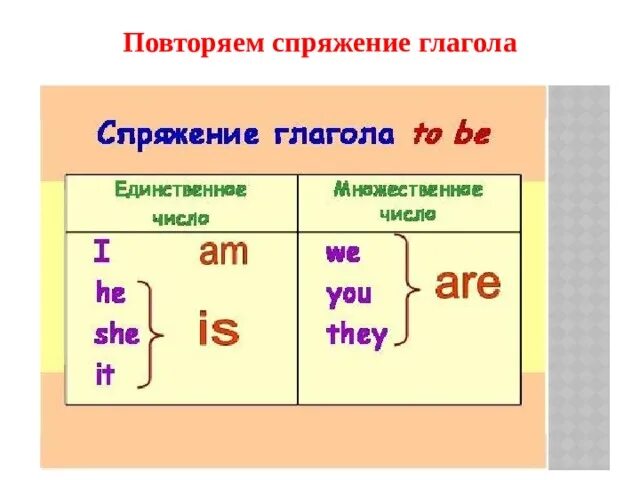 Повторяем спряжение глагола

Спряжение глагола to be

| Единственное число | Множественное число |
|---|---|
| I am<br>he<br>she is<br>it | we<br>you are<br>they |